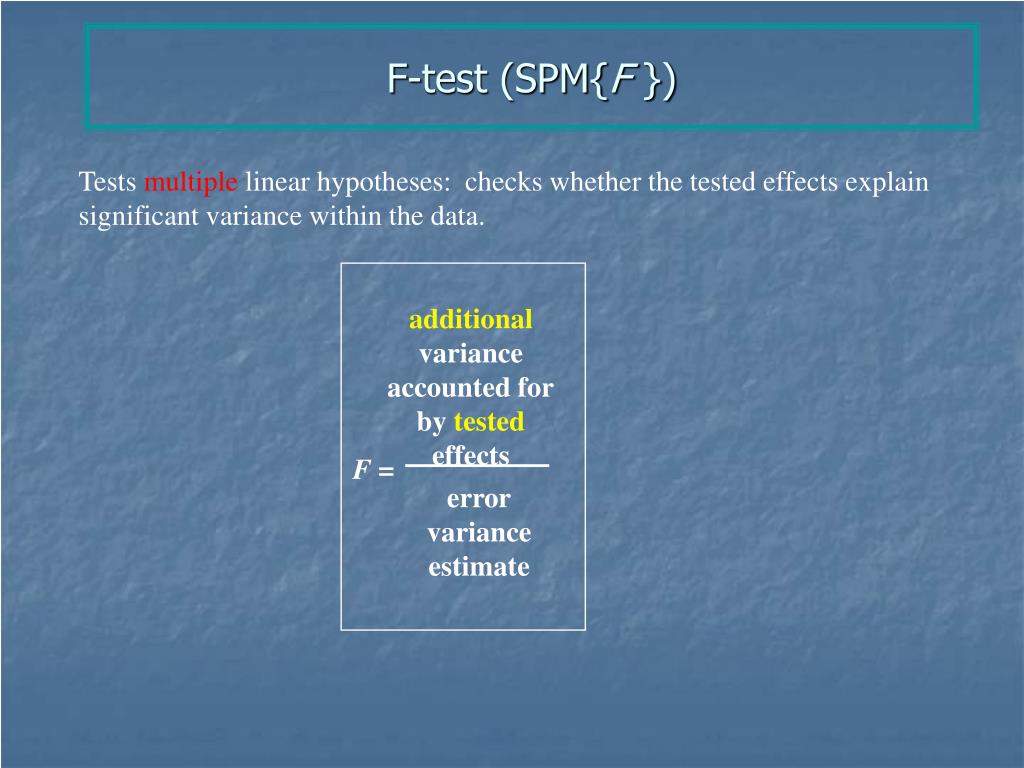 F-test (SPM{F})

Tests multiple linear hypotheses: checks whether the tested effects explain significant variance within the data.

$F = \frac{\text{additional variance accounted for by tested effects}}{\text{error variance estimate}}$